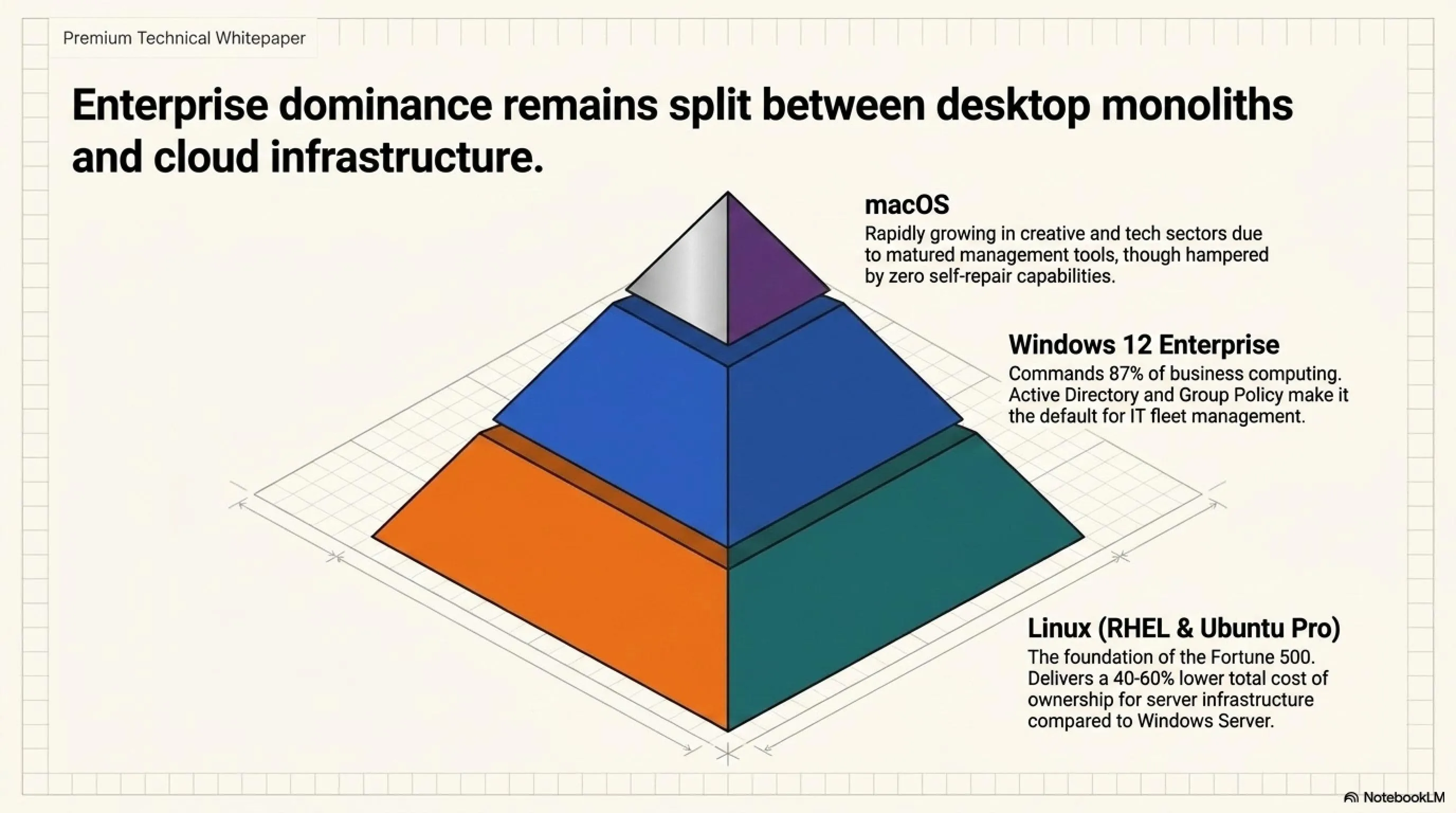 Premium Technical Whitepaper

Enterprise dominance remains split between desktop monoliths and cloud infrastructure.

macOS
Rapidly growing in creative and tech sectors due to matured management tools, though hampered by zero self-repair capabilities.

Windows 12 Enterprise
Commands 87% of business computing. Active Directory and Group Policy make it the default for IT fleet management.

Linux (RHEL & Ubuntu Pro)
The foundation of the Fortune 500. Delivers a 40-60% lower total cost of ownership for server infrastructure compared to Windows Server.

NotebookLM